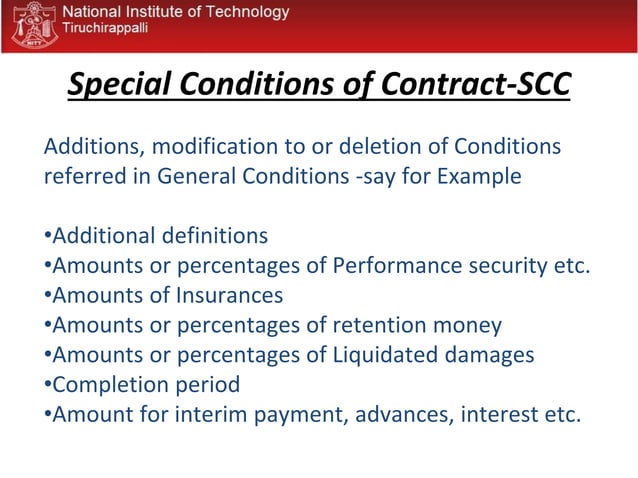 NITT

National Institute of Technology
Tiruchirappalli

Special Conditions of Contract-SCC

Additions, modification to or deletion of Conditions referred in General Conditions -say for Example

•Additional definitions
•Amounts or percentages of Performance security etc.
•Amounts of Insurances
•Amounts or percentages of retention money
•Amounts or percentages of Liquidated damages
•Completion period
•Amount for interim payment, advances, interest etc.